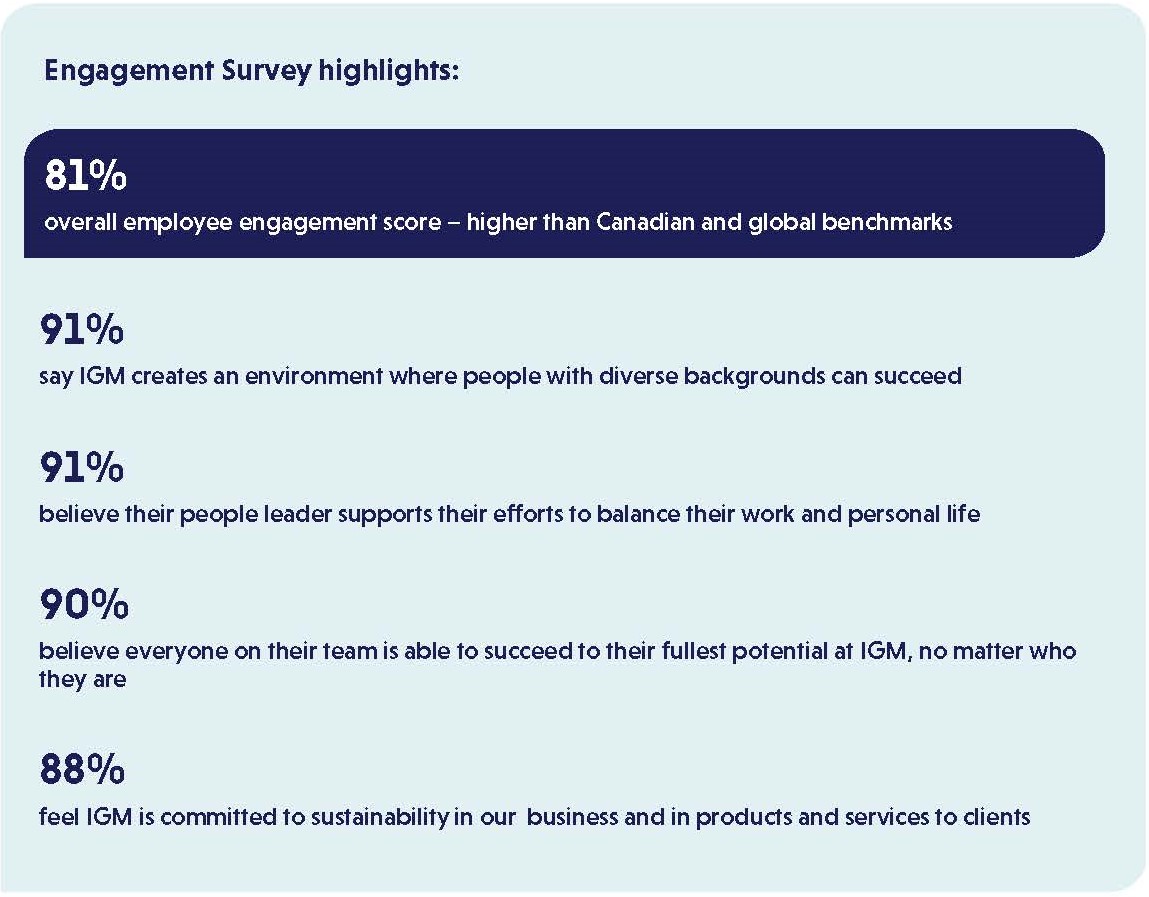 Engagement Survey highlights:

81%
overall employee engagement score – higher than Canadian and global benchmarks

91%
say IGM creates an environment where people with diverse backgrounds can succeed

91%
believe their people leader supports their efforts to balance their work and personal life

90%
believe everyone on their team is able to succeed to their fullest potential at IGM, no matter who they are

88%
feel IGM is committed to sustainability in our business and in products and services to clients